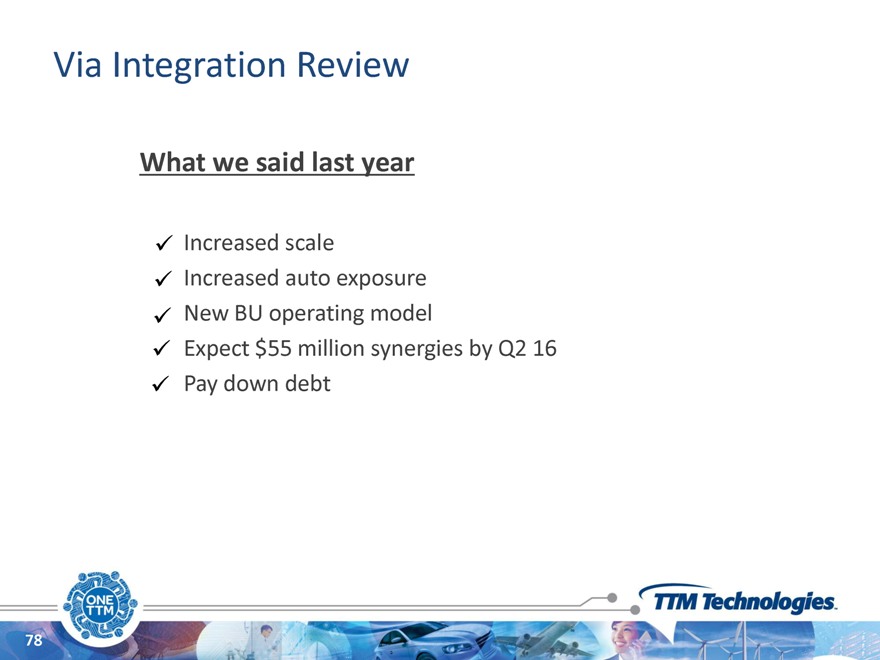 Via Integration Review

What we said last year

✓ Increased scale
✓ Increased auto exposure
✓ New BU operating model
✓ Expect \$55 million synergies by Q2 16
✓ Pay down debt

ONE TTM

TTM Technologies

78